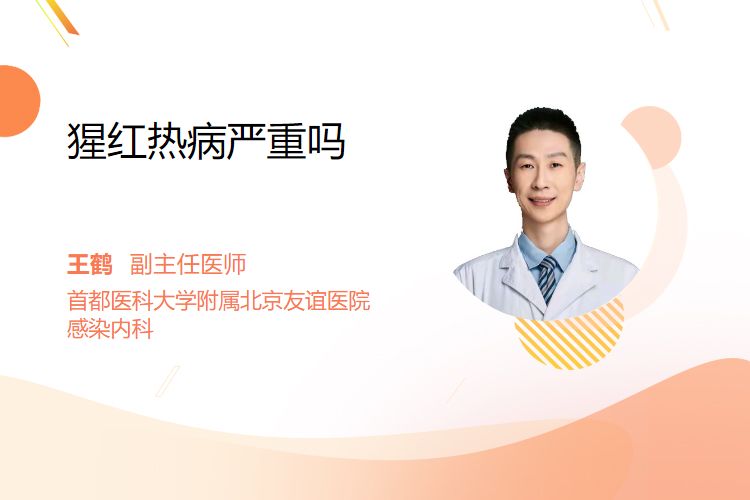 猩红热病严重吗

王鹤 副主任医师
首都医科大学附属北京友谊医院
感染内科